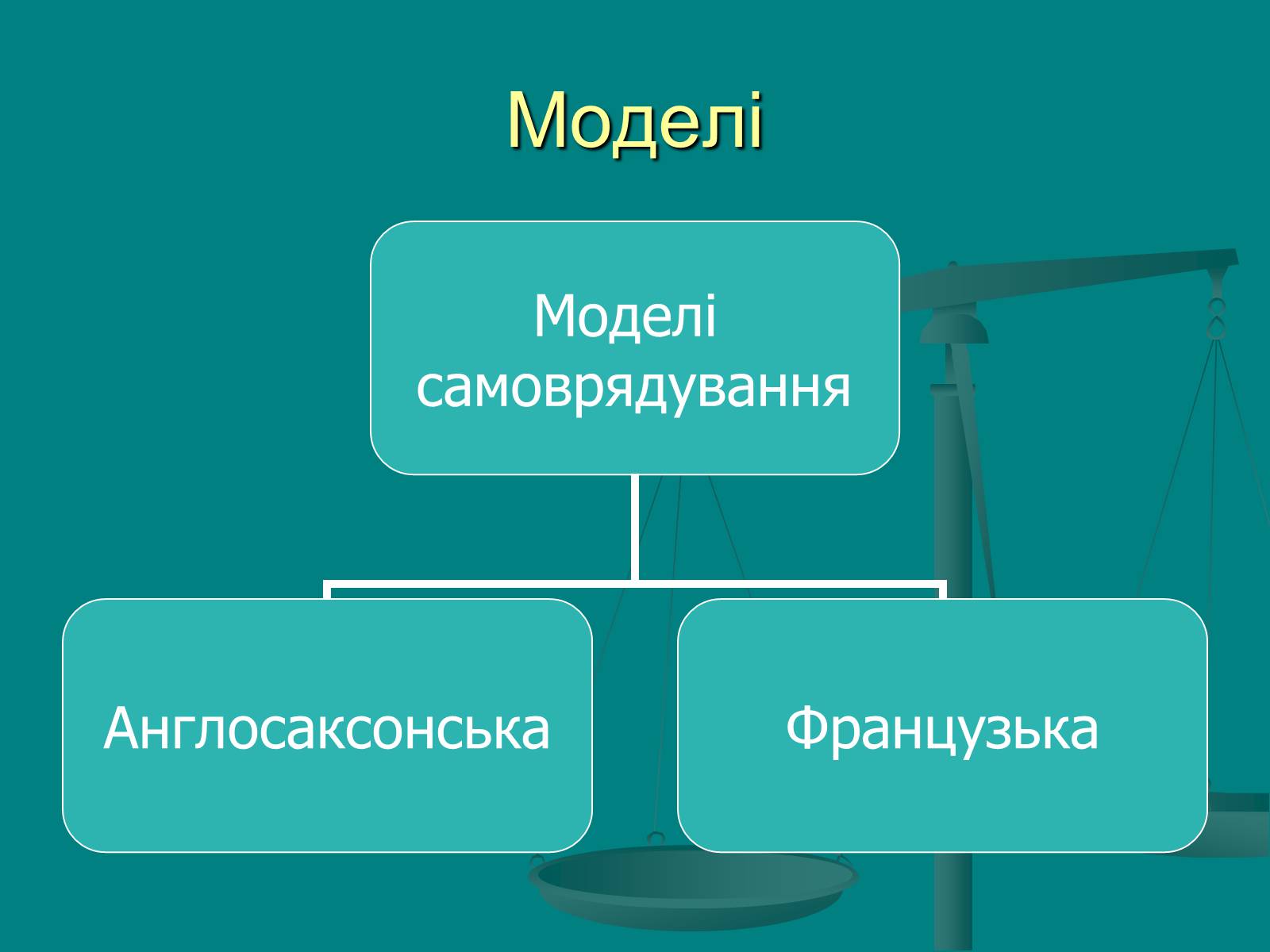 Моделі

Моделі самоврядування

Англосаксонська

Французька